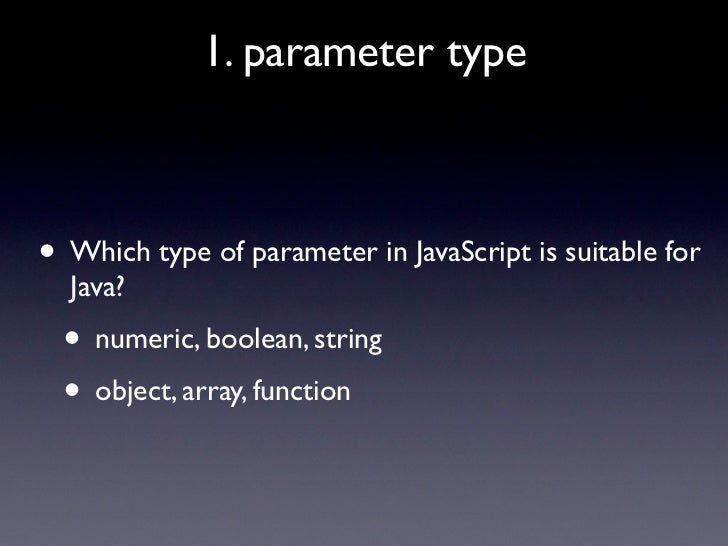 1. parameter type

• Which type of parameter in JavaScript is suitable for Java?

• numeric, boolean, string

• object, array, function